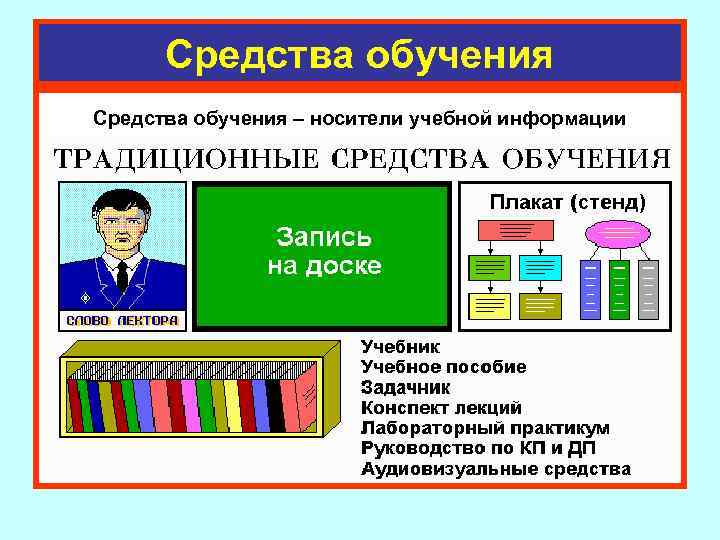 Средства обучения

Средства обучения – носители учебной информации

ТРАДИЦИОННЫЕ СРЕДСТВА ОБУЧЕНИЯ

СЛОВО ЛЕКТОРА

Запись на доске

Плакат (стенд)

Учебник
Учебное пособие
Задачник
Конспект лекций
Лабораторный практикум
Руководство по КП и ДП
Аудиовизуальные средства